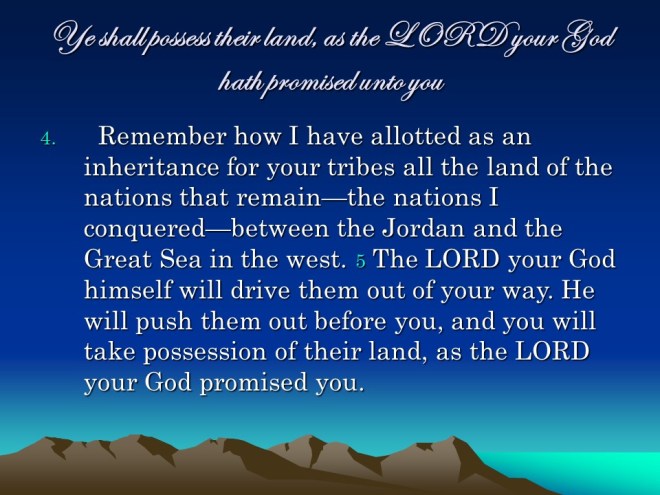 Ye shall possess their land, as the LORD your God hath promised unto you

4. Remember how I have allotted as an inheritance for your tribes all the land of the nations that remain—the nations I conquered—between the Jordan and the Great Sea in the west. 5 The LORD your God himself will drive them out of your way. He will push them out before you, and you will take possession of their land, as the LORD your God promised you.